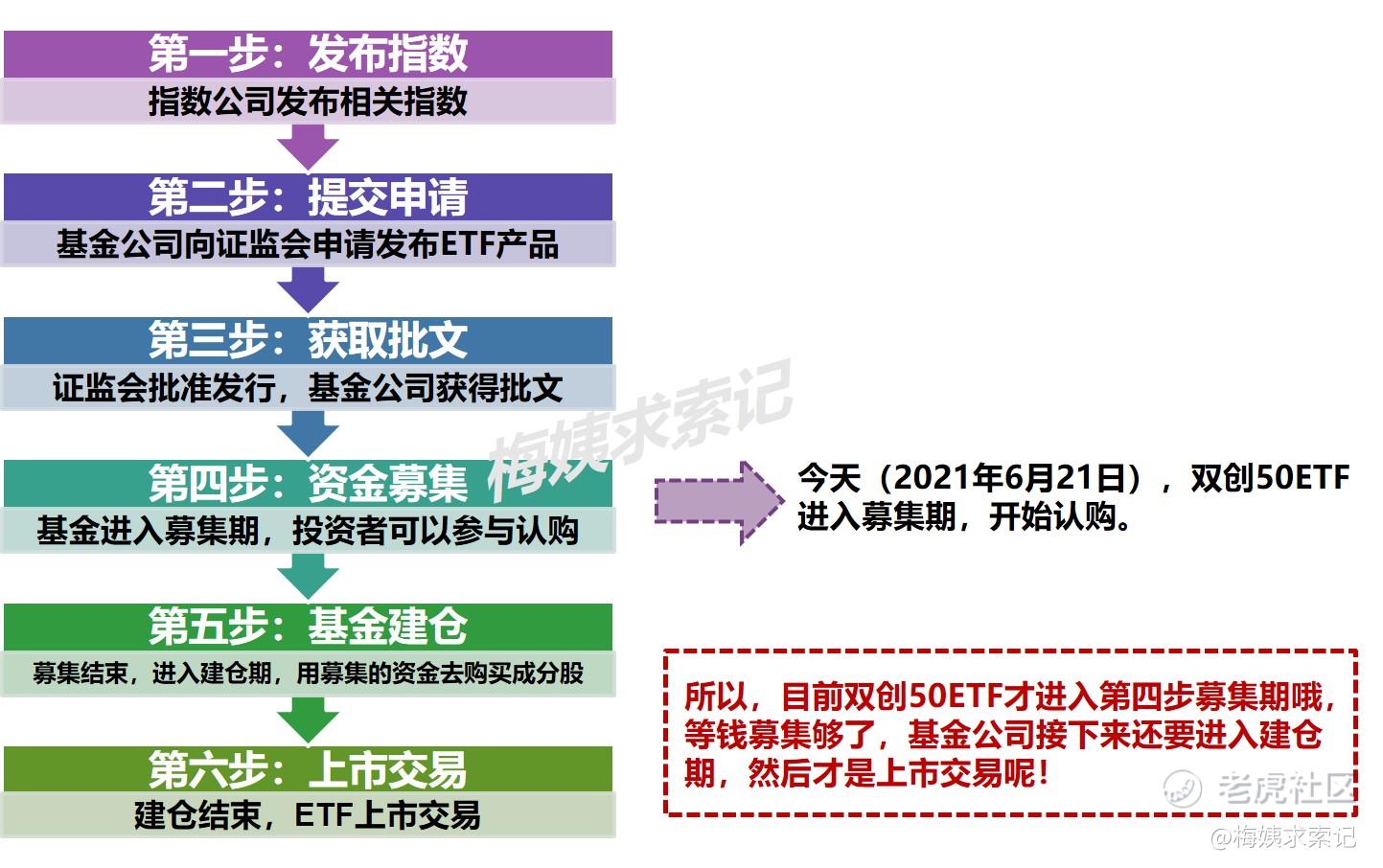 第一步：发布指数
指数公司发布相关指数

第二步：提交申请
基金公司向证监会申请发布ETF产品

第三步：获取批文
证监会批准发行，基金公司获得批文

第四步：资金募集
基金进入募集期，投资者可以参与认购

第五步：基金建仓
募集结束，进入建仓期，用募集的资金去购买成分股

第六步：上市交易
建仓结束，ETF上市交易

梅姨求索记

今天（2021年6月21日），双创50ETF进入募集期，开始认购。

所以，目前双创50ETF才进入第四步募集期哦，等钱募集够了，基金公司接下来还要进入建仓期，然后才是上市交易呢！

老虎社区
@梅姨求索记